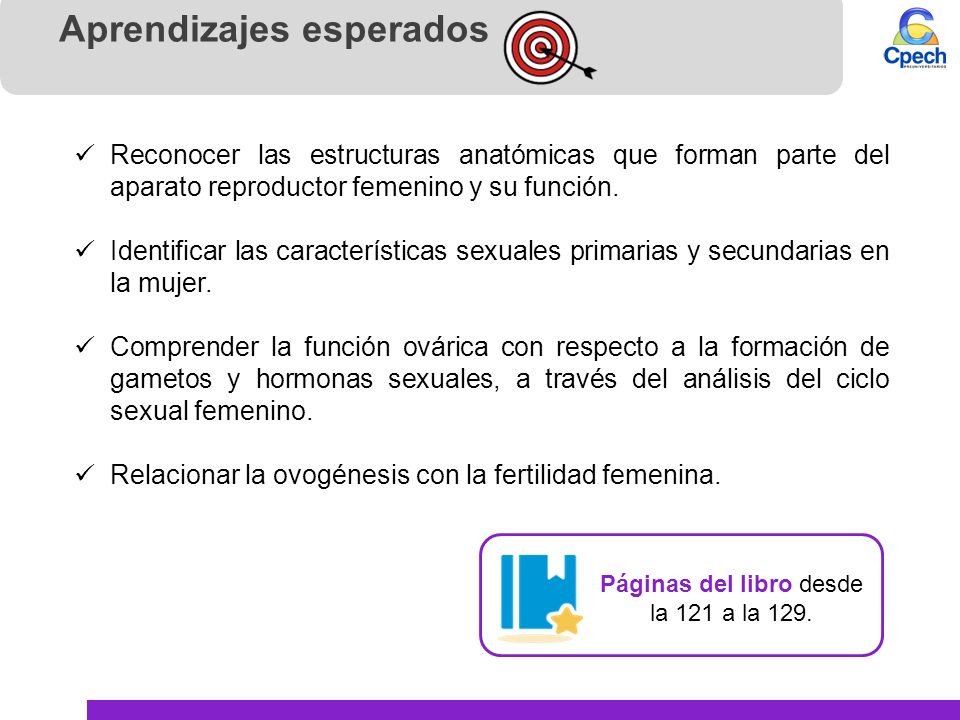 Aprendizajes esperados

Cpech
PREUNIVERSITARIOS

✓ Reconocer las estructuras anatómicas que forman parte del aparato reproductor femenino y su función.

✓ Identificar las características sexuales primarias y secundarias en la mujer.

✓ Comprender la función ovárica con respecto a la formación de gametos y hormonas sexuales, a través del análisis del ciclo sexual femenino.

✓ Relacionar la ovogénesis con la fertilidad femenina.

Páginas del libro desde la 121 a la 129.